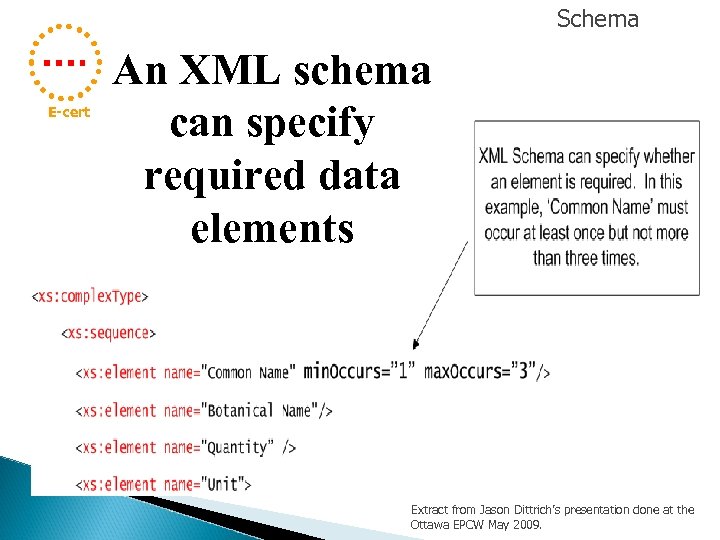 Schema

E-cert

An XML schema can specify required data elements

XML Schema can specify whether an element is required. In this example, 'Common Name' must occur at least once but not more than three times.

<xs:complexType>

<xs:sequence>

<xs:element name="Common Name" minOccurs="1" maxOccurs="3"/>

<xs:element name="Botanical Name"/>

<xs:element name="Quantity" />

<xs:element name="Unit">

Extract from Jason Dittrich's presentation done at the Ottawa EPCW May 2009.